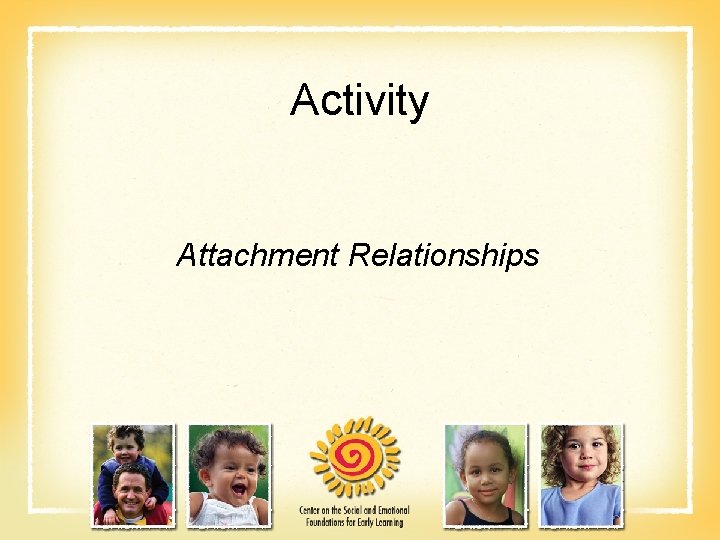 Activity

Attachment Relationships

Center on the Social and Emotional Foundations for Early Learning